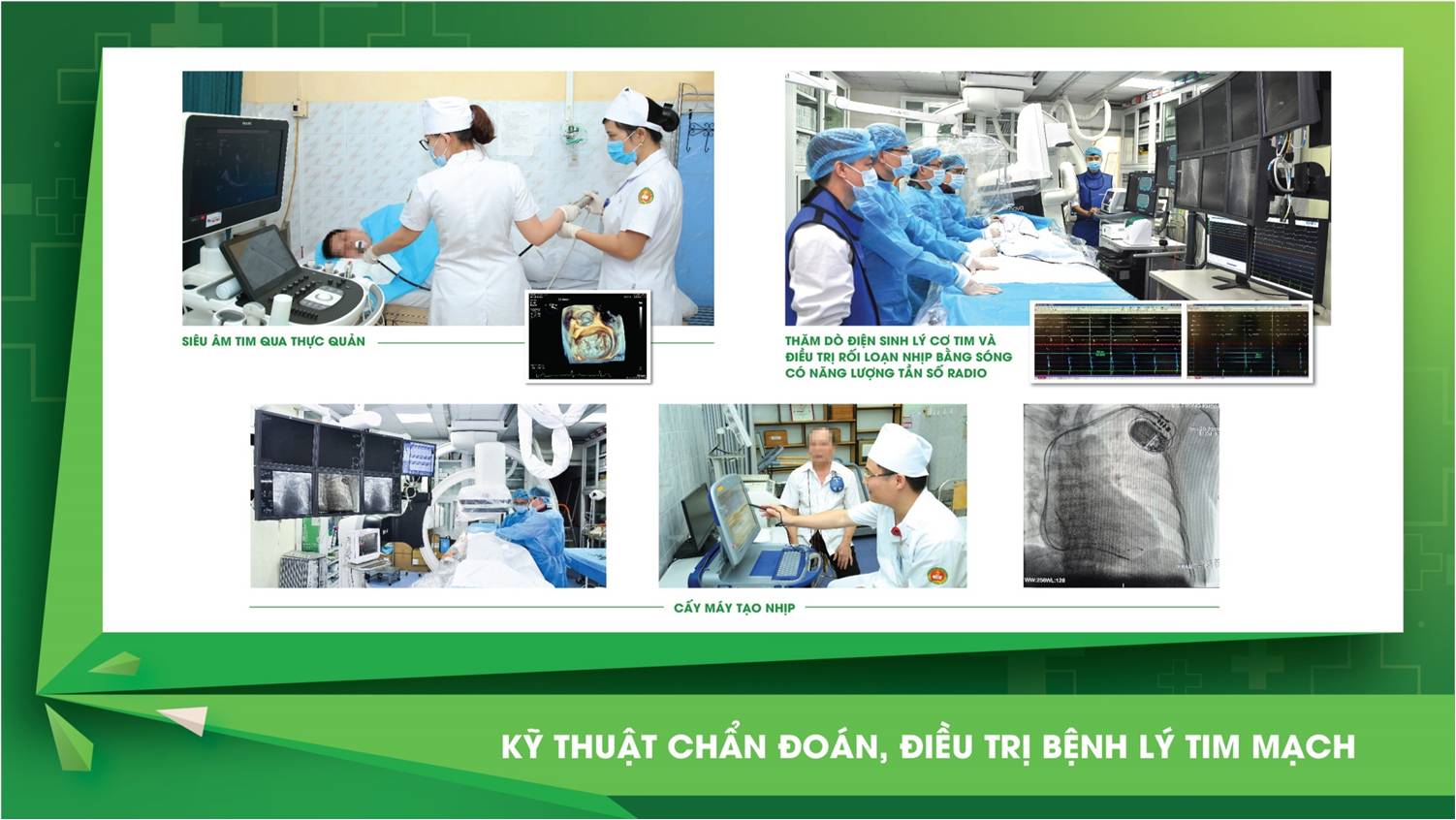 SIÊU ÂM TIM QUA THỰC QUẢN

THĂM DÒ ĐIỆN SINH LÝ CƠ TIM VÀ ĐIỀU TRỊ RỐI LOẠN NHỊP BẰNG SÓNG CÓ NĂNG LƯỢNG TẦN SỐ RADIO

CẤY MÁY TẠO NHỊP

KỸ THUẬT CHẨN ĐOÁN, ĐIỀU TRỊ BỆNH LÝ TIM MẠCH